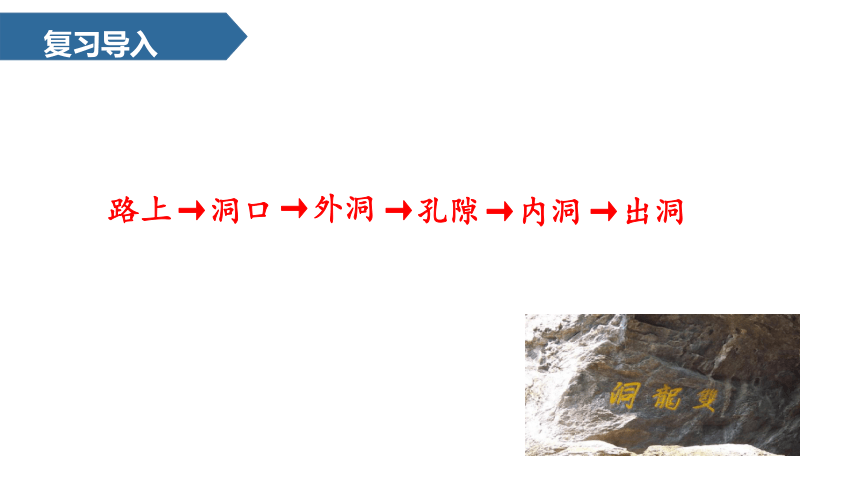 复习导入

路上→洞口→外洞→孔隙→内洞→出洞

洞龍雙